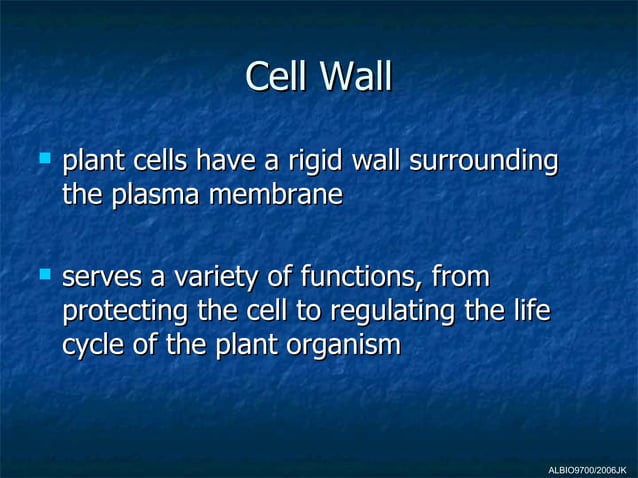 Cell Wall

plant cells have a rigid wall surrounding the plasma membrane

serves a variety of functions, from protecting the cell to regulating the life cycle of the plant organism

ALBIO9700/2006JK